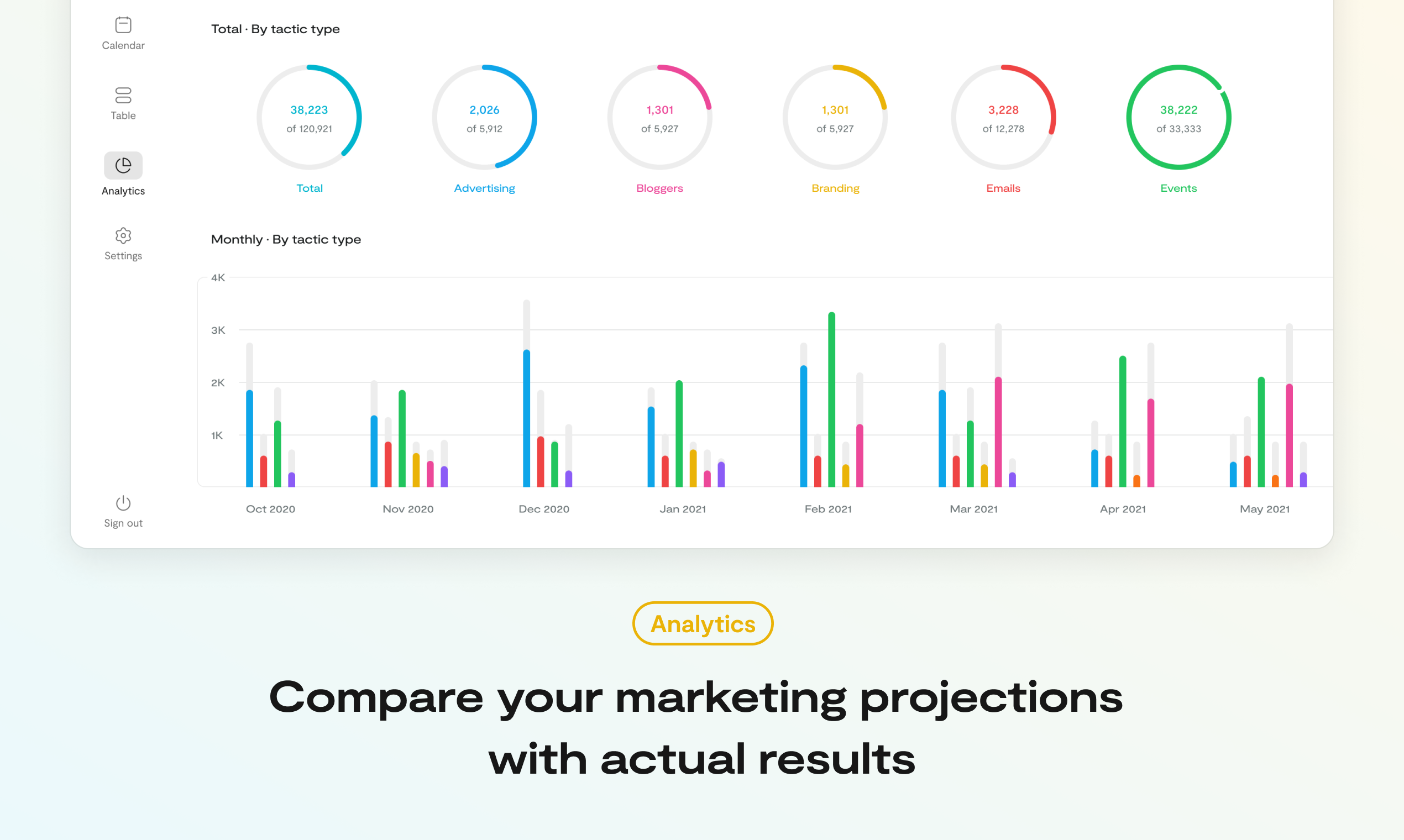 Calendar

Table

Analytics

Settings

Sign out

Total · By tactic type

38,223
of 120,921
Total

2,026
of 5,912
Advertising

1,301
of 5,927
Bloggers

1,301
of 5,927
Branding

3,228
of 12,278
Emails

38,222
of 33,333
Events

Monthly · By tactic type

4K
3K
2K
1K

Oct 2020 Nov 2020 Dec 2020 Jan 2021 Feb 2021 Mar 2021 Apr 2021 May 2021

Analytics

Compare your marketing projections with actual results